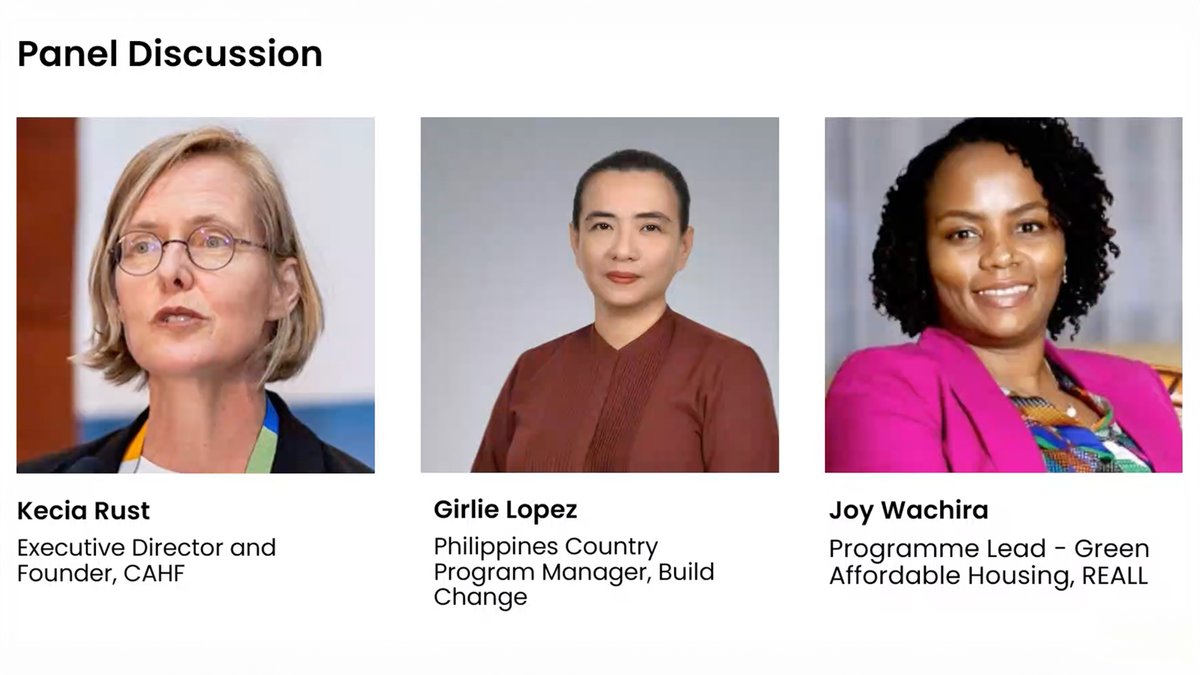 Panel Discussion

Kecia Rust
Executive Director and Founder, CAHF

Girlie Lopez
Philippines Country Program Manager, Build Change

Joy Wachira
Programme Lead - Green Affordable Housing, REALL